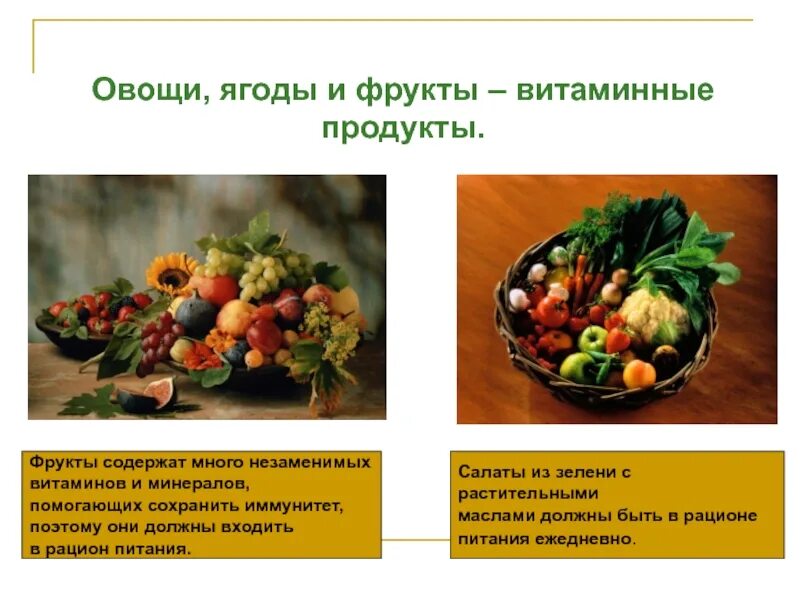 Овощи, ягоды и фрукты – витаминные продукты.

Фрукты содержат много незаменимых витаминов и минералов, помогающих сохранить иммунитет, поэтому они должны входить в рацион питания.

Салаты из зелени с растительными маслами должны быть в рационе питания ежедневно.